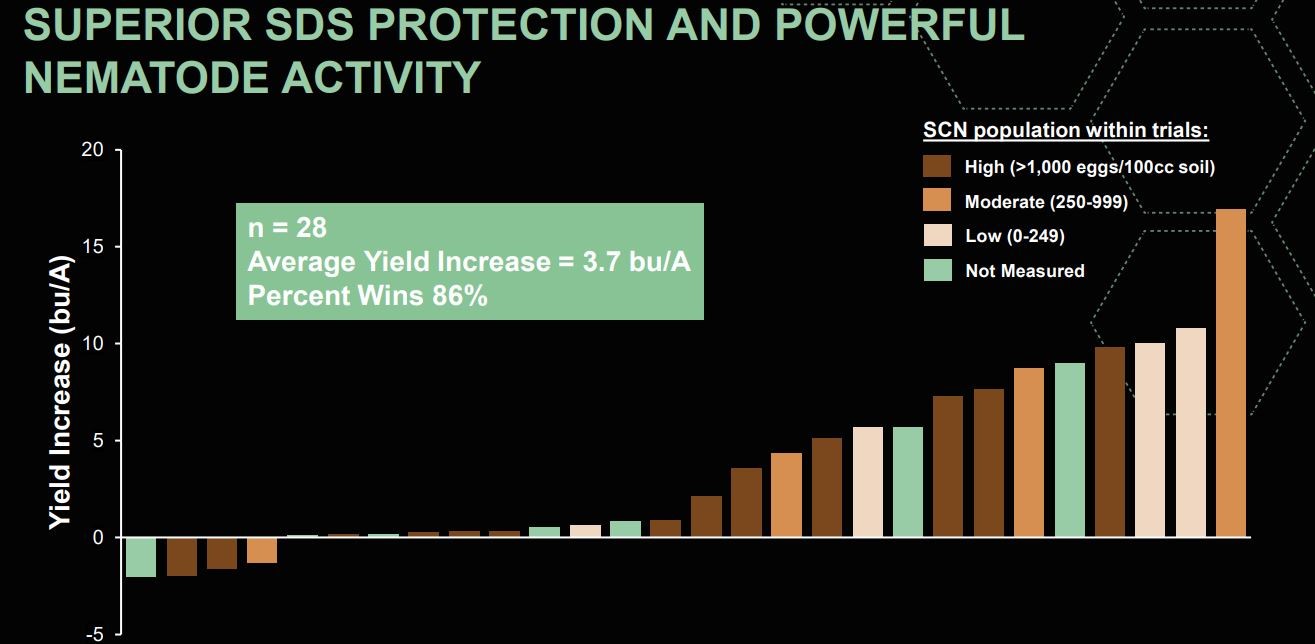 SUPERIOR SDS PROTECTION AND POWERFUL NEMATODE ACTIVITY

SCN population within trials:
High (>1,000 eggs/100cc soil)
Moderate (250-999)
Low (0-249)
Not Measured

n = 28
Average Yield Increase = 3.7 bu/A
Percent Wins 86%

Yield Increase (bu/A)

20
15
10
5
0
-5